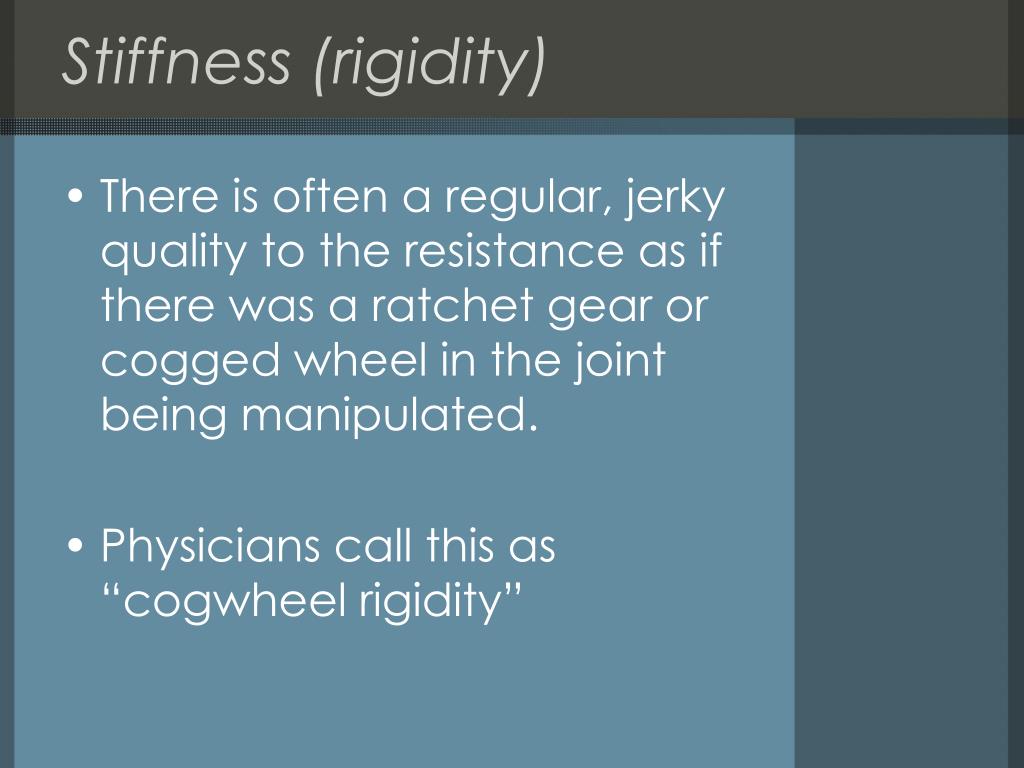 Stiffness (rigidity)

• There is often a regular, jerky quality to the resistance as if there was a ratchet gear or cogged wheel in the joint being manipulated.

• Physicians call this as “cogwheel rigidity”